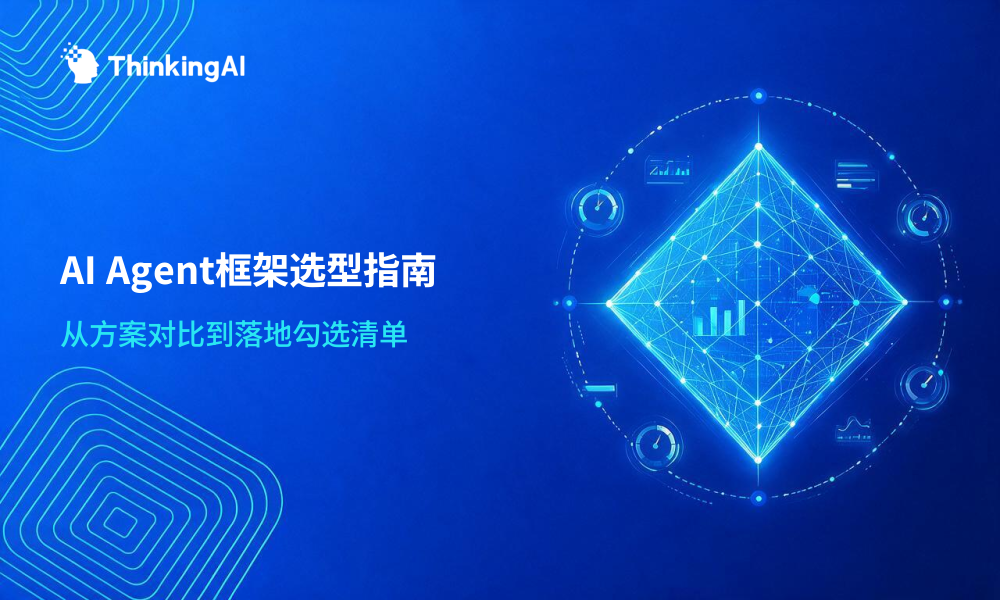 ThinkingAI

AI Agent框架选型指南

从方案对比到落地勾选清单